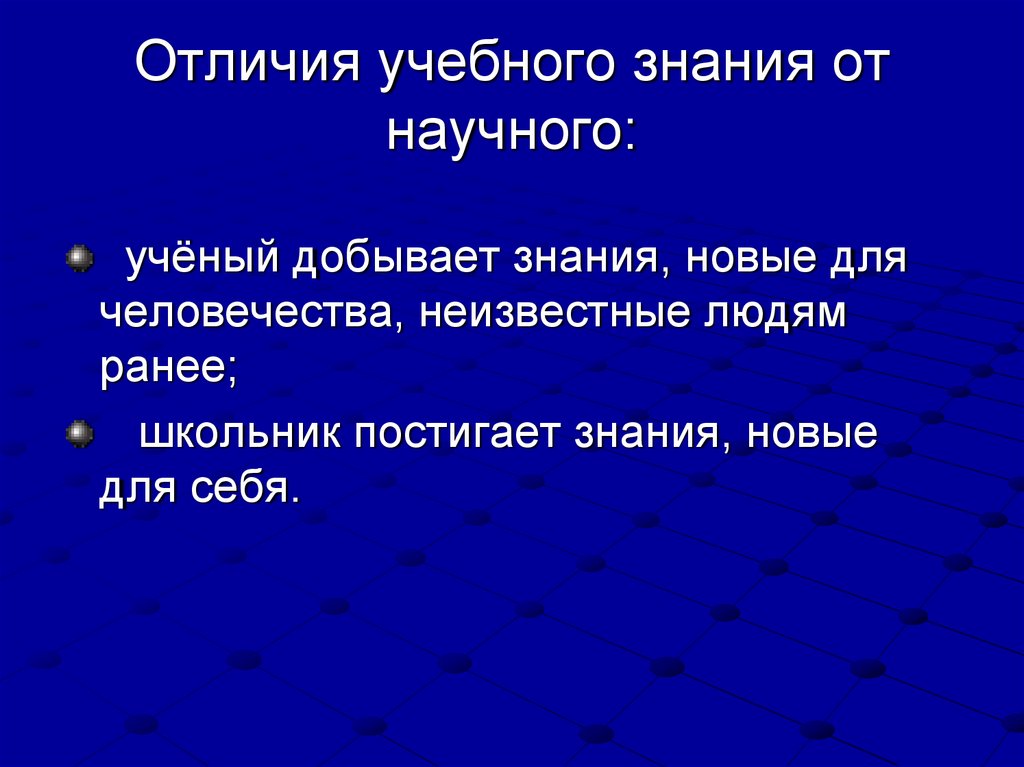 Отличия учебного знания от научного:

учёный добывает знания, новые для человечества, неизвестные людям ранее;

школьник постигает знания, новые для себя.